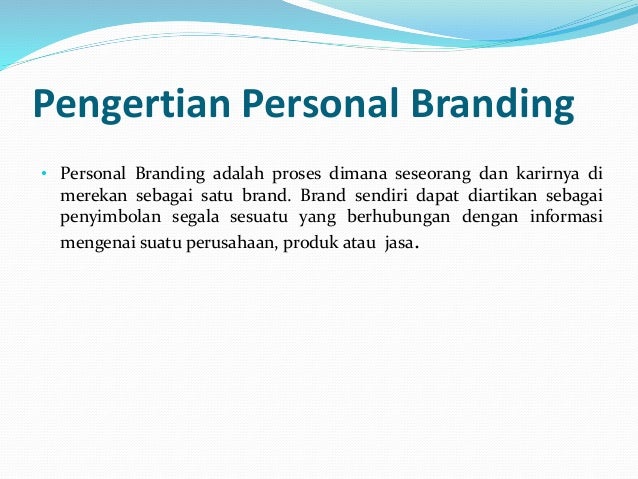 Pengertian Personal Branding

• Personal Branding adalah proses dimana seseorang dan karirnya di merekan sebagai satu brand. Brand sendiri dapat diartikan sebagai penyimbolan segala sesuatu yang berhubungan dengan informasi mengenai suatu perusahaan, produk atau jasa.